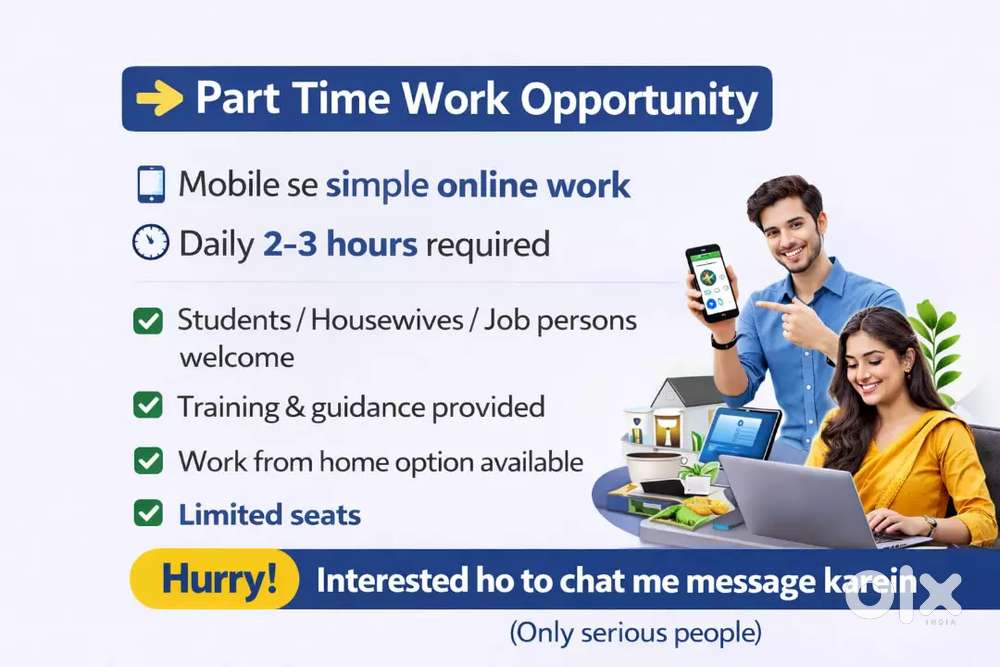 Part Time Work Opportunity

Mobile se simple online work

Daily 2-3 hours required

Students / Housewives / Job persons welcome

Training & guidance provided

Work from home option available

Limited seats

Hurry! Interested ho to chat me message karein

(Only serious people)

OLX INDIA